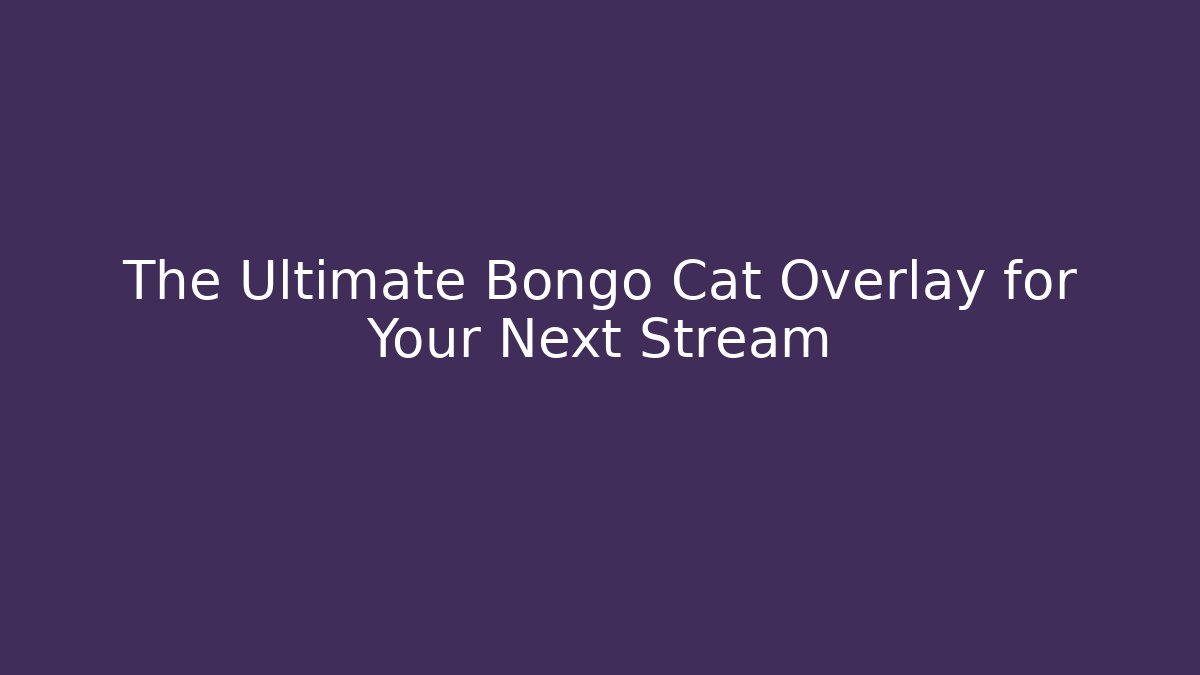 The Ultimate Bongo Cat Overlay for Your Next Stream